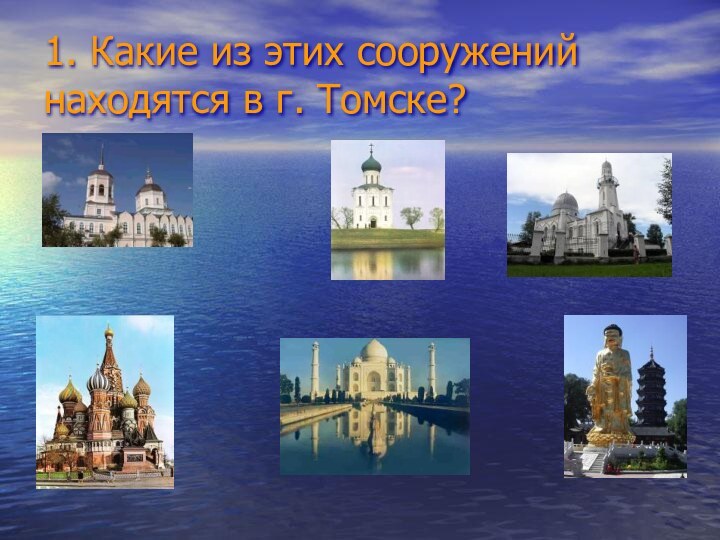 1. Какие из этих сооружений находятся в г. Томске?